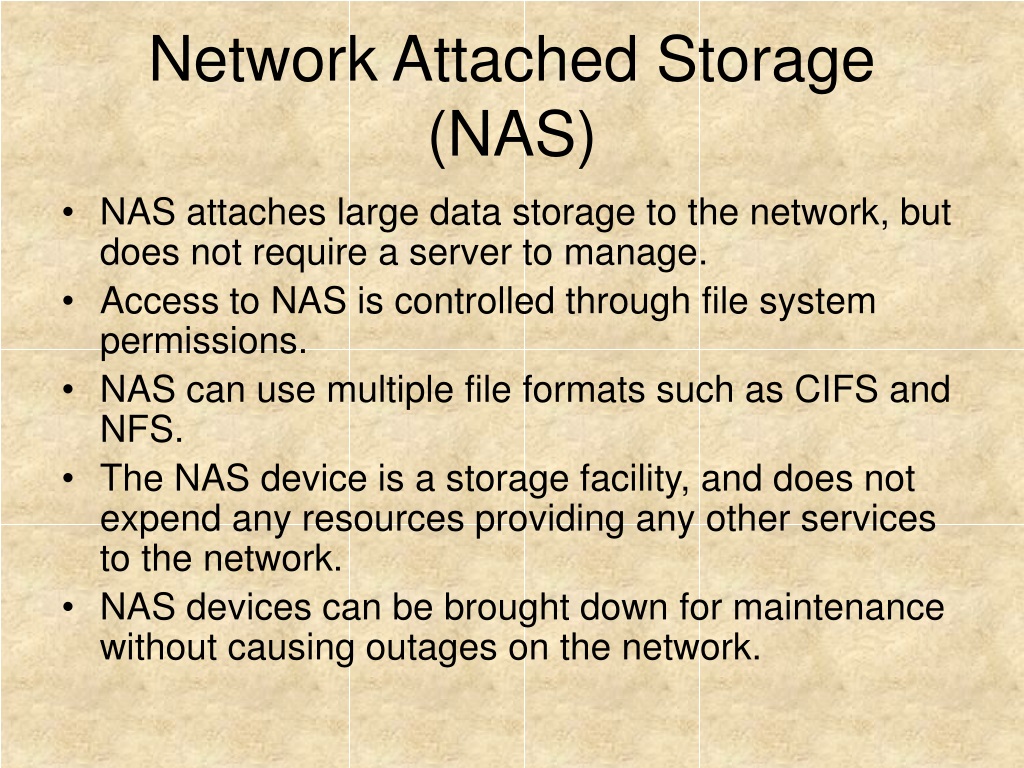 Network Attached Storage (NAS)

• NAS attaches large data storage to the network, but does not require a server to manage.
• Access to NAS is controlled through file system permissions.
• NAS can use multiple file formats such as CIFS and NFS.
• The NAS device is a storage facility, and does not expend any resources providing any other services to the network.
• NAS devices can be brought down for maintenance without causing outages on the network.